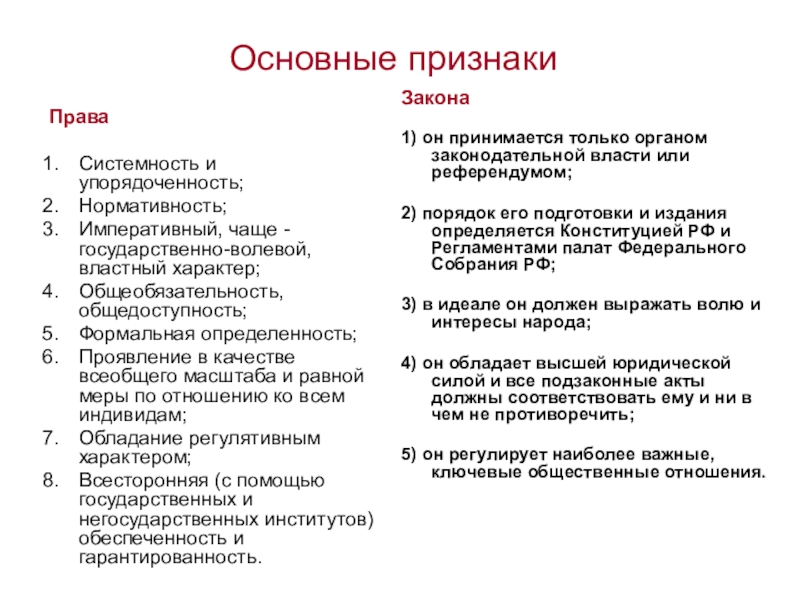 Основные признаки

Права

1. Системность и упорядоченность;
2. Нормативность;
3. Императивный, чаще - государственно-волевой, властный характер;
4. Общеобязательность, общедоступность;
5. Формальная определенность;
6. Проявление в качестве всеобщего масштаба и равной меры по отношению ко всем индивидам;
7. Обладание регулятивным характером;
8. Всесторонняя (с помощью государственных и негосударственных институтов) обеспеченность и гарантированность.

Закона

1) он принимается только органом законодательной власти или референдумом;

2) порядок его подготовки и издания определяется Конституцией РФ и Регламентами палат Федерального Собрания РФ;

3) в идеале он должен выражать волю и интересы народа;

4) он обладает высшей юридической силой и все подзаконные акты должны соответствовать ему и ни в чем не противоречить;

5) он регулирует наиболее важные, ключевые общественные отношения.